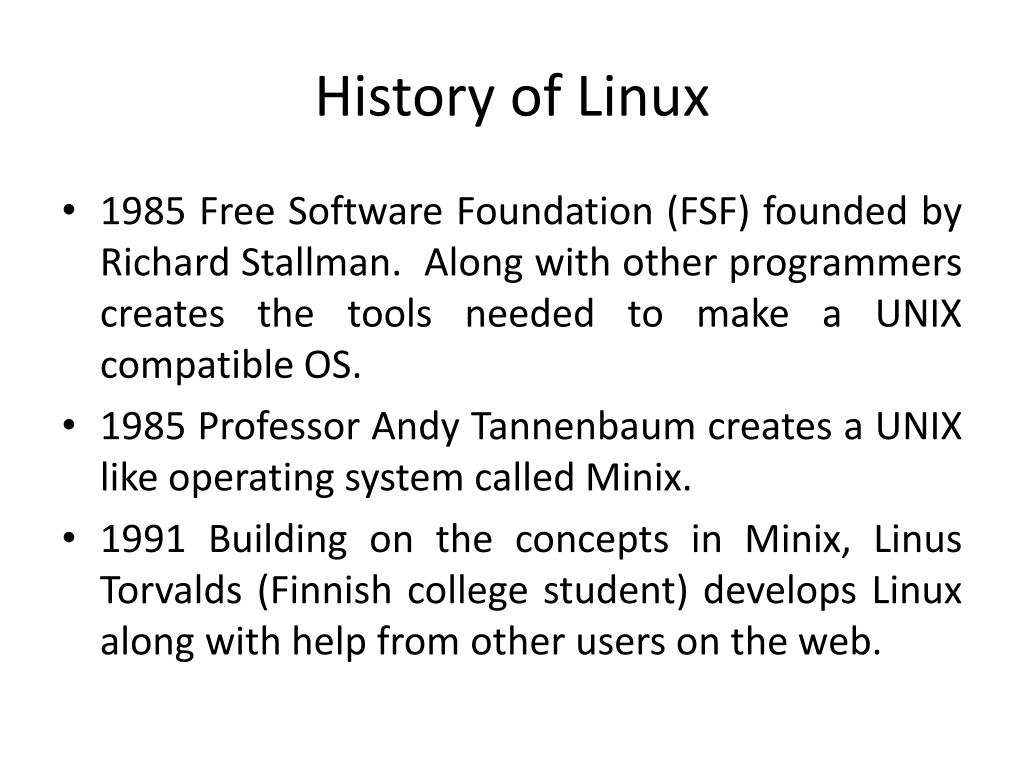 History of Linux

• 1985 Free Software Foundation (FSF) founded by Richard Stallman. Along with other programmers creates the tools needed to make a UNIX compatible OS.

• 1985 Professor Andy Tannenbaum creates a UNIX like operating system called Minix.

• 1991 Building on the concepts in Minix, Linus Torvalds (Finnish college student) develops Linux along with help from other users on the web.